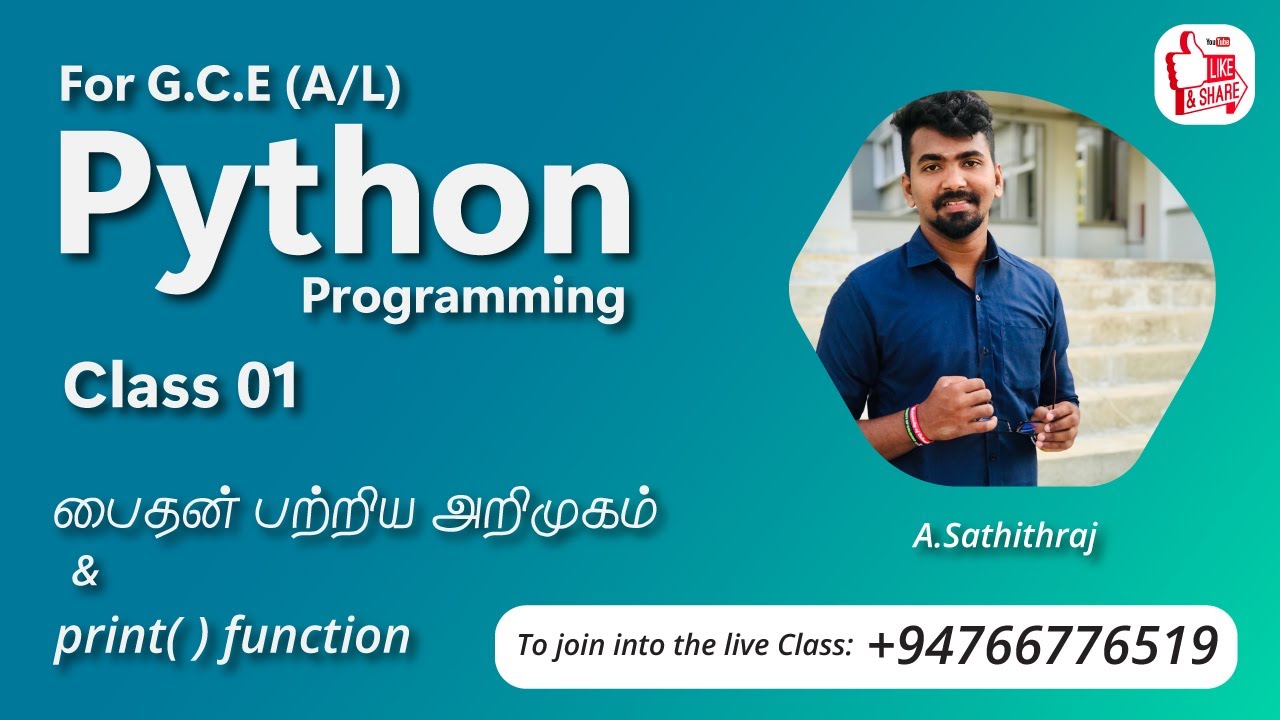 For G.C.E (A/L)

Python

Programming

Class 01

பைதன் பற்றிய அறிமுகம்

&

print( ) function

YouTube LIKE & SHARE

A.Sathithraj

To join into the live Class: +94766776519